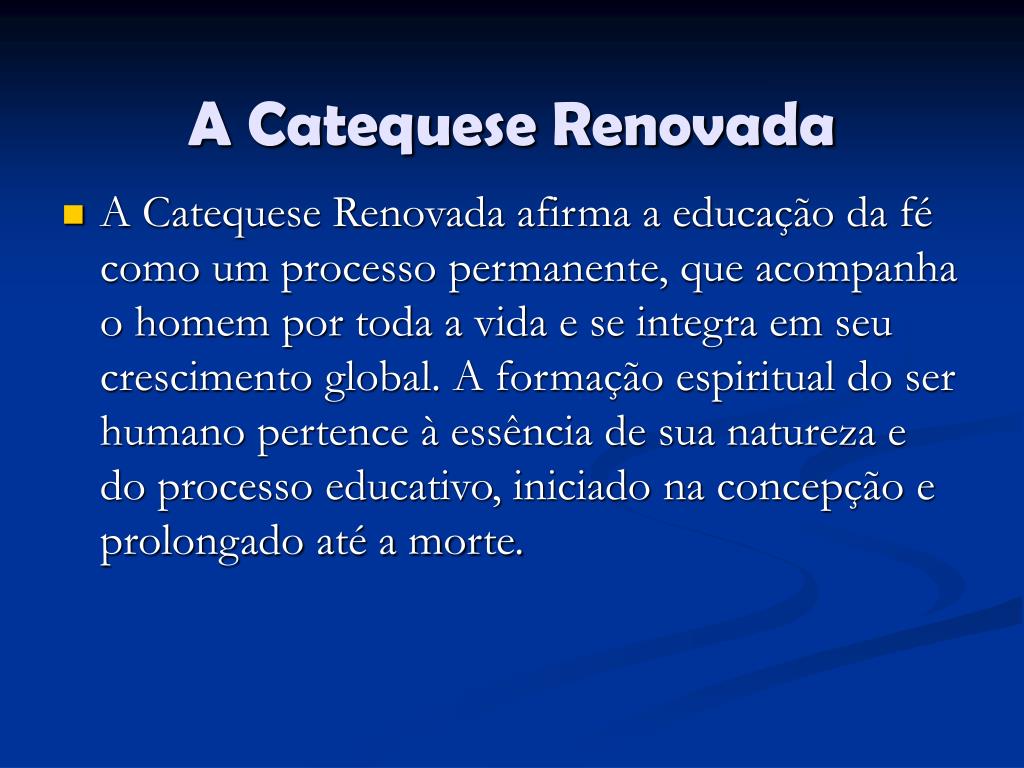 A Catequese Renovada

A Catequese Renovada afirma a educação da fé como um processo permanente, que acompanha o homem por toda a vida e se integra em seu crescimento global. A formação espiritual do ser humano pertence à essência de sua natureza e do processo educativo, iniciado na concepção e prolongado até a morte.